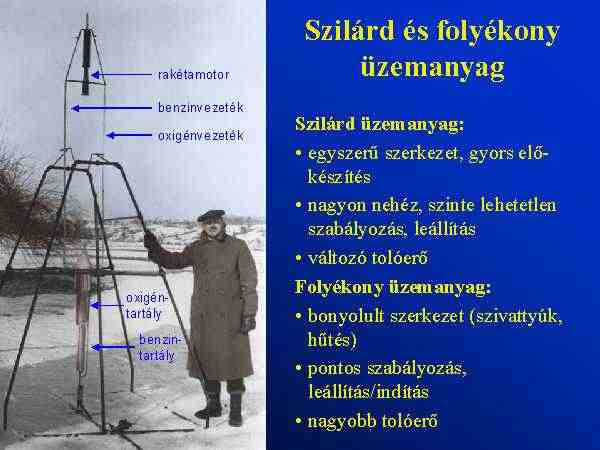 rakétamotor
benzinvezeték
oxigénvezeték
oxigén-tartály
benzin-tartály

Szilárd és folyékony üzemanyag

Szilárd üzemanyag:
• egyszerű szerkezet, gyors előkészítés
• nagyon nehéz, szinte lehetetlen szabályozás, leállítás
• változó tolóerő

Folyékony üzemanyag:
• bonyolult szerkezet (szivattyúk, hűtés)
• pontos szabályozás, leállítás/indítás
• nagyobb tolóerő